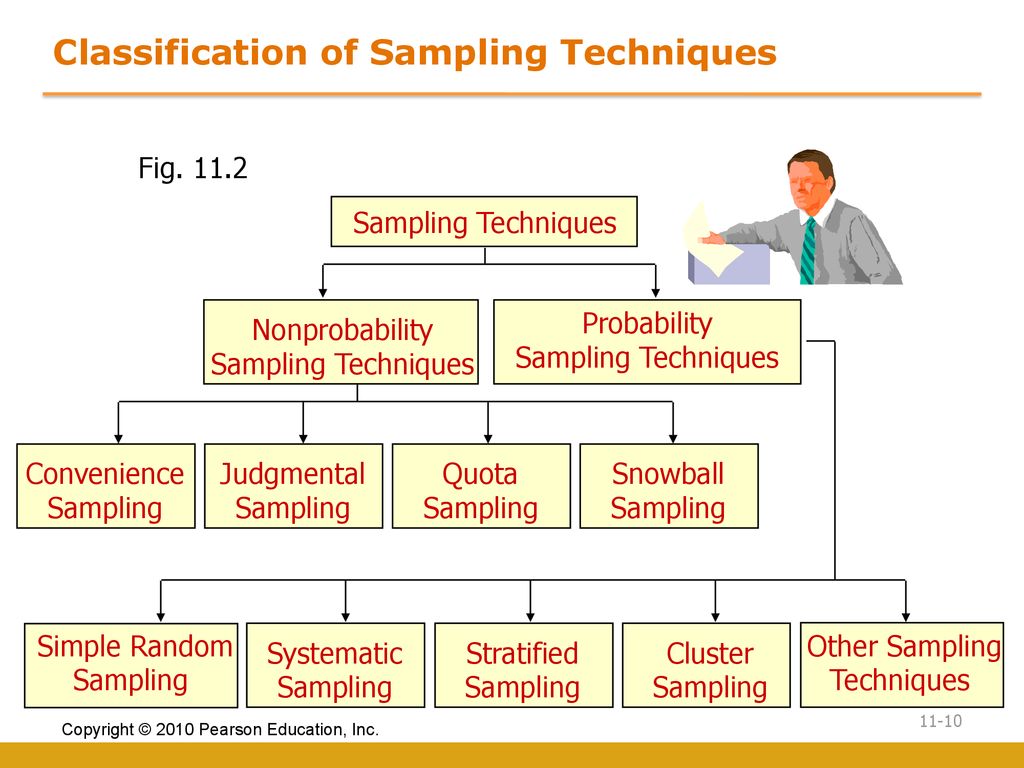 Classification of Sampling Techniques

Fig. 11.2

Sampling Techniques

Nonprobability Sampling Techniques

Probability Sampling Techniques

Convenience Sampling

Judgmental Sampling

Quota Sampling

Snowball Sampling

Simple Random Sampling

Systematic Sampling

Stratified Sampling

Cluster Sampling

Other Sampling Techniques

Copyright © 2010 Pearson Education, Inc.

11-10